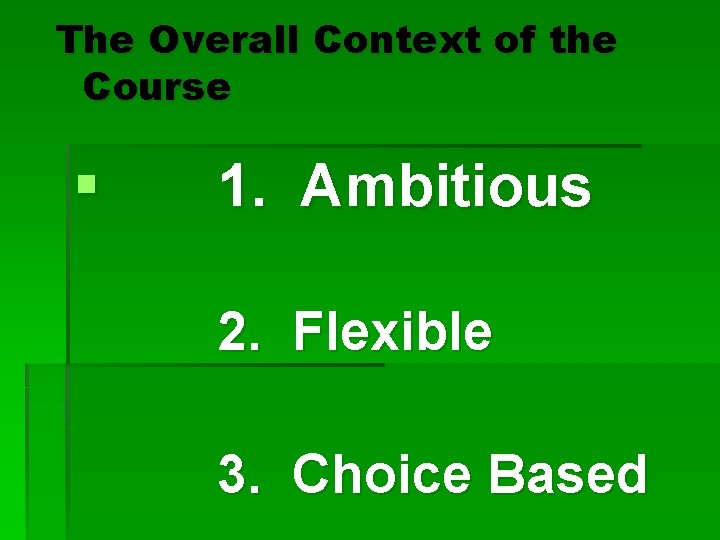 The Overall Context of the Course

1. Ambitious

2. Flexible

3. Choice Based